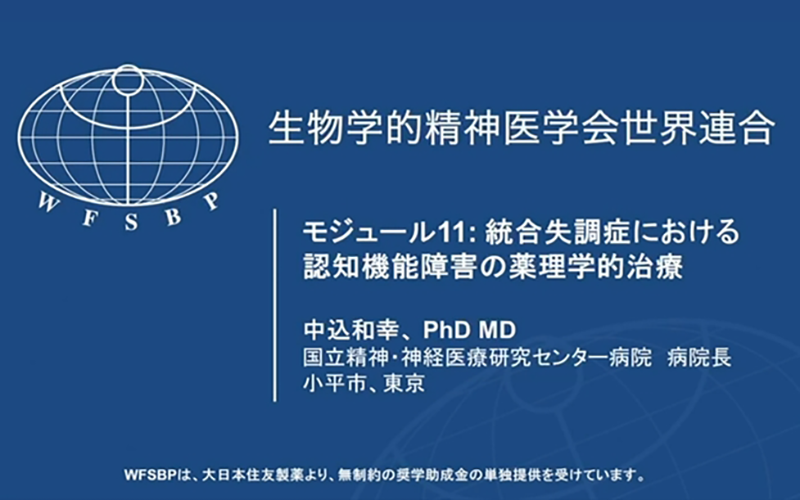 W F S B P

生物学的精神医学会世界連合

モジュール11: 統合失調症における認知機能障害の薬理学的治療

中込和幸、PhD MD
国立精神・神経医療研究センター病院　病院長
小平市、東京

WFSBPは、大日本住友製薬より、無制約の奨学助成金の単独提供を受けています。